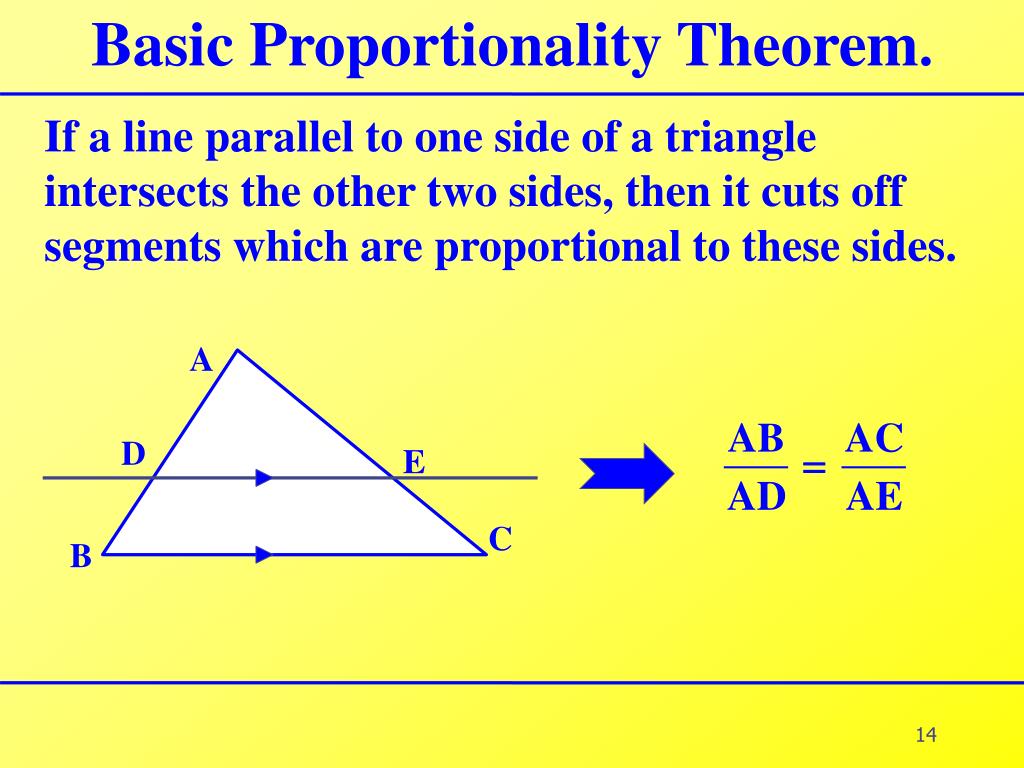 Basic Proportionality Theorem.

If a line parallel to one side of a triangle intersects the other two sides, then it cuts off segments which are proportional to these sides.

A

D

E

B

C

$\frac{AB}{AD} = \frac{AC}{AE}$

14